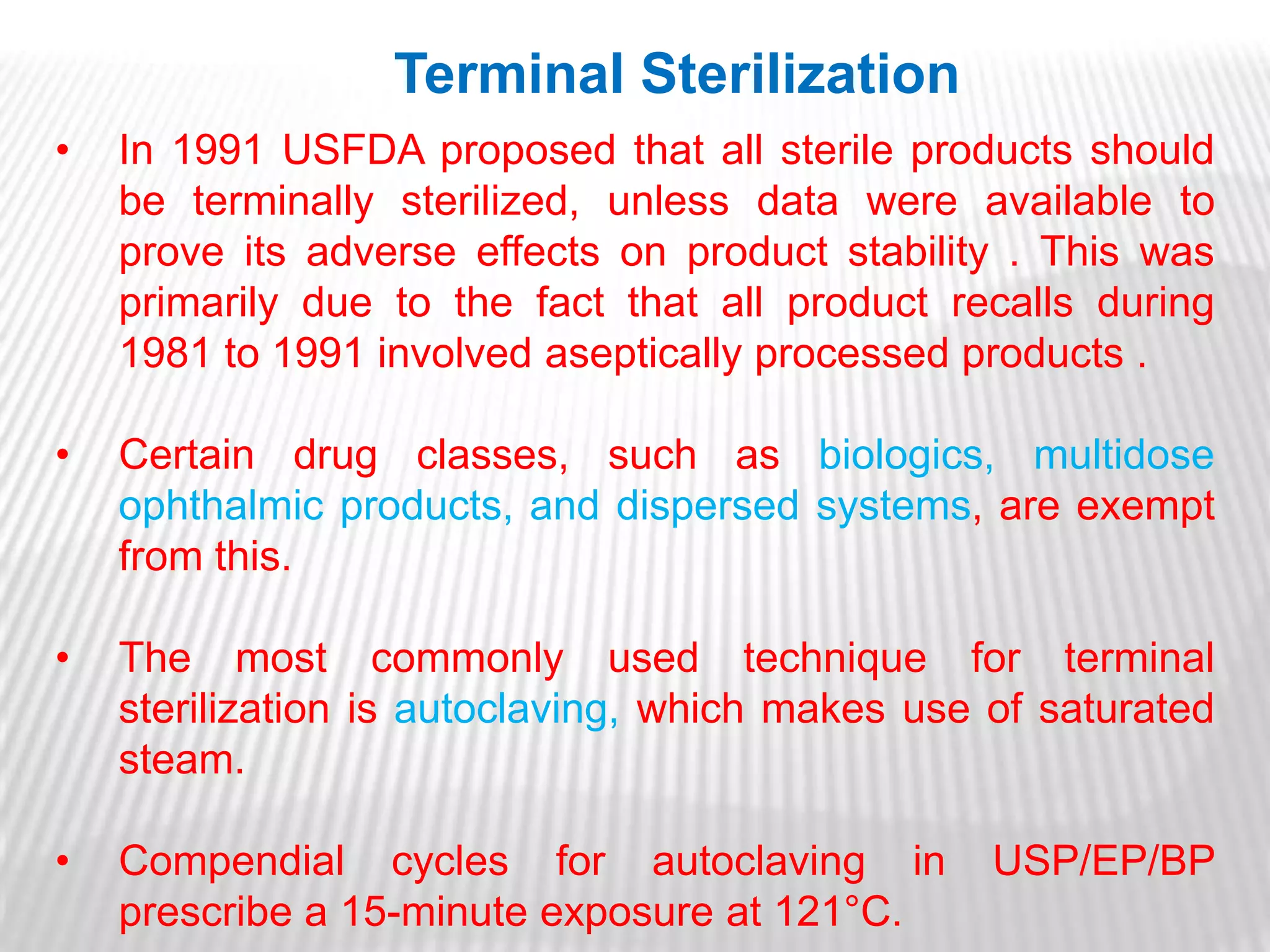 Terminal Sterilization

• In 1991 USFDA proposed that all sterile products should be terminally sterilized, unless data were available to prove its adverse effects on product stability . This was primarily due to the fact that all product recalls during 1981 to 1991 involved aseptically processed products .

• Certain drug classes, such as biologics, multidose ophthalmic products, and dispersed systems, are exempt from this.

• The most commonly used technique for terminal sterilization is autoclaving, which makes use of saturated steam.

• Compendial cycles for autoclaving in USP/EP/BP prescribe a 15-minute exposure at 121°C.